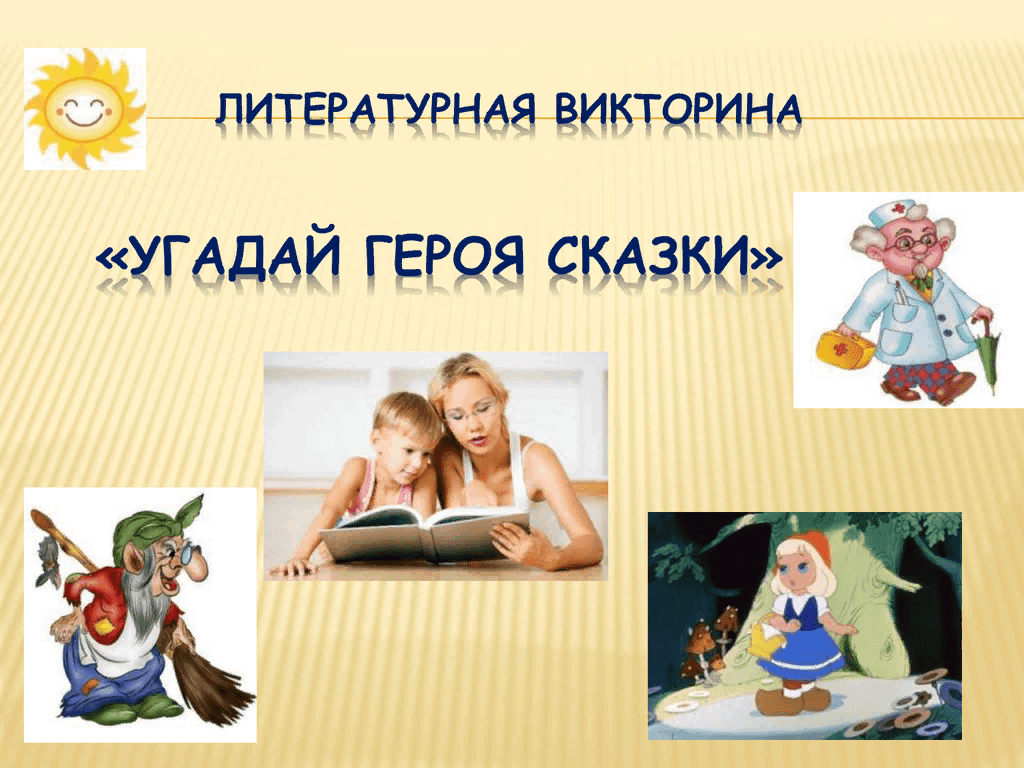 ЛИТЕРАТУРНАЯ ВИКТОРИНА

«УГАДАЙ ГЕРОЯ СКАЗКИ»